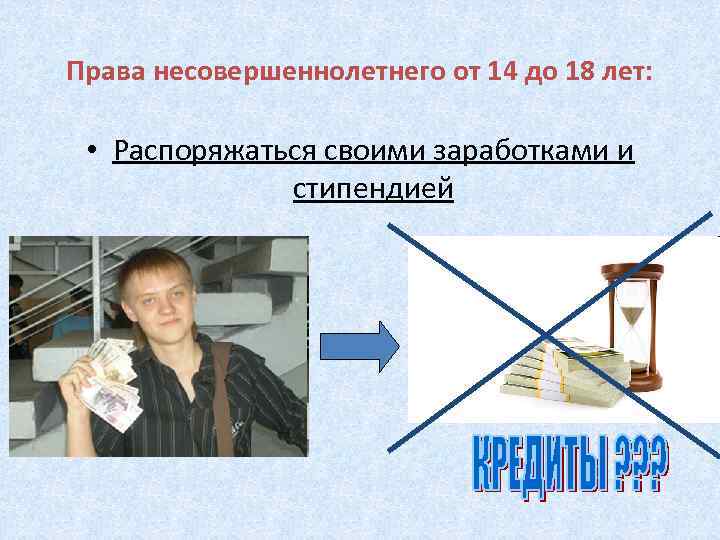 Права несовершеннолетнего от 14 до 18 лет:

• Распоряжаться своими заработками и стипендией

КРЕДИТЫ ???